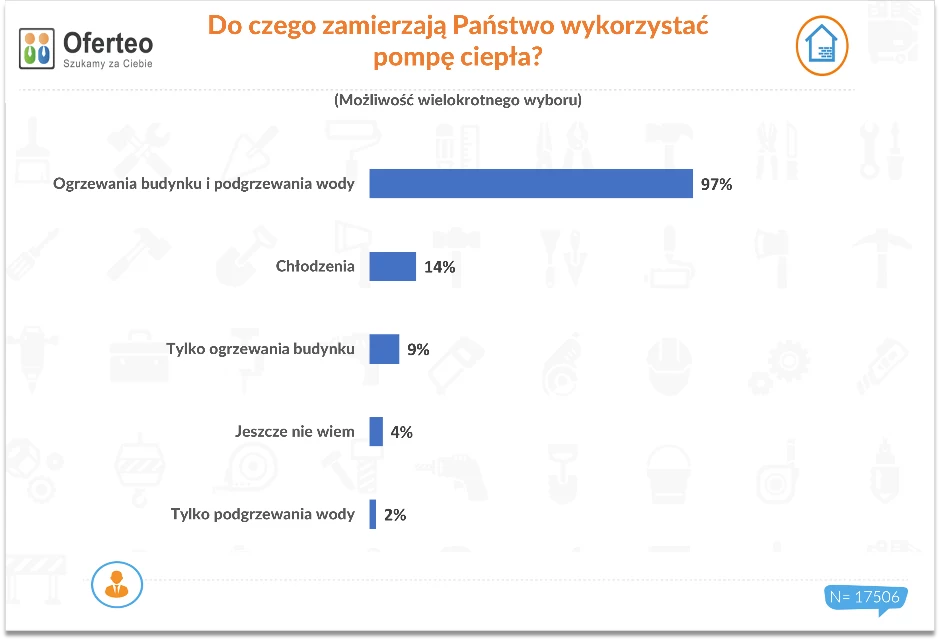 Oferteo
Szukamy za Ciebie

Do czego zamierzają Państwo wykorzystać pompę ciepła?

(Możliwość wielokrotnego wyboru)

Ogrzewania budynku i podgrzewania wody 97%

Chłodzenia 14%

Tylko ogrzewania budynku 9%

Jeszcze nie wiem 4%

Tylko podgrzewania wody 2%

N= 17506